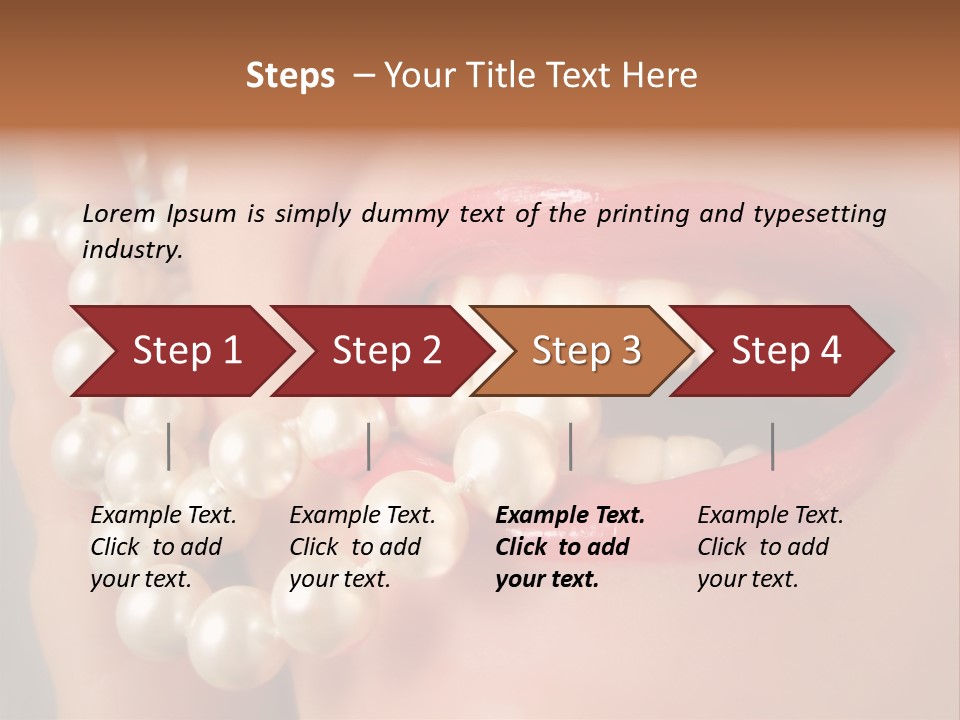 Steps – Your Title Text Here

Lorem Ipsum is simply dummy text of the printing and typesetting industry.

Step 1

Step 2

Step 3

Step 4

Example Text. Click to add your text.

Example Text. Click to add your text.

Example Text. Click to add your text.

Example Text. Click to add your text.